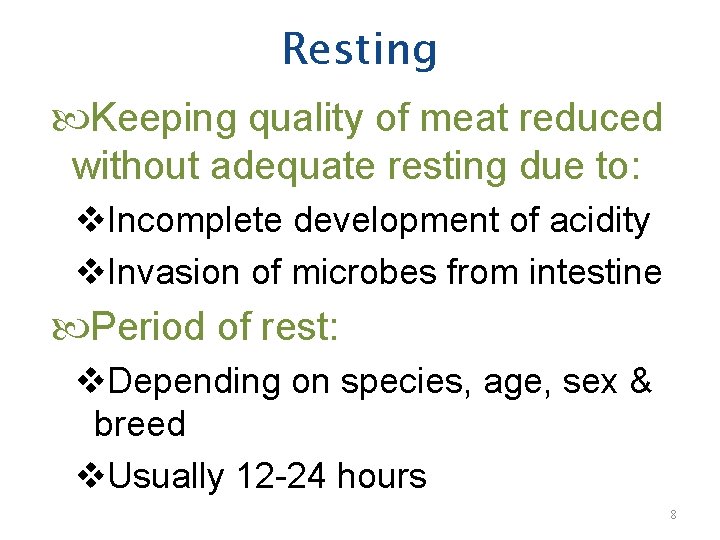 Resting

Keeping quality of meat reduced without adequate resting due to:

❖Incomplete development of acidity

❖Invasion of microbes from intestine

Period of rest:

❖Depending on species, age, sex & breed

❖Usually 12-24 hours

8